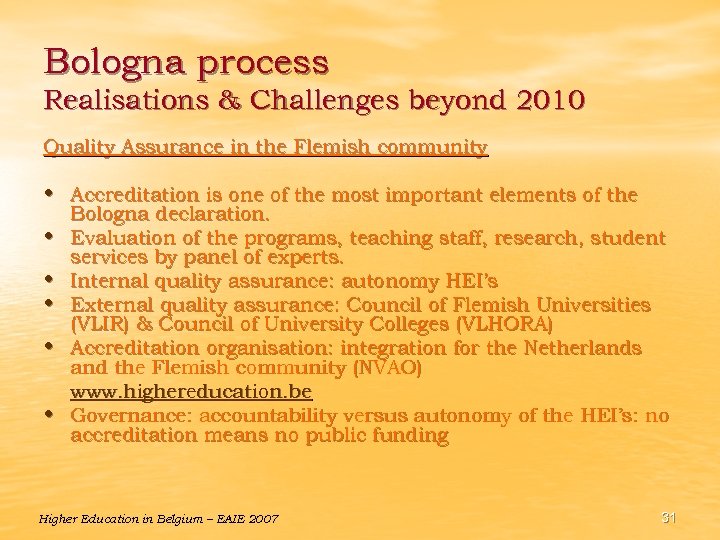 Bologna process
Realisations & Challenges beyond 2010

Quality Assurance in the Flemish community

• Accreditation is one of the most important elements of the Bologna declaration.
• Evaluation of the programs, teaching staff, research, student services by panel of experts.
• Internal quality assurance: autonomy HEI's
• External quality assurance: Council of Flemish Universities (VLIR) & Council of University Colleges (VLHORA)
• Accreditation organisation: integration for the Netherlands and the Flemish community (NVAO)
www.highereducation.be
• Governance: accountability versus autonomy of the HEI's: no accreditation means no public funding

Higher Education in Belgium – EAIE 2007

31